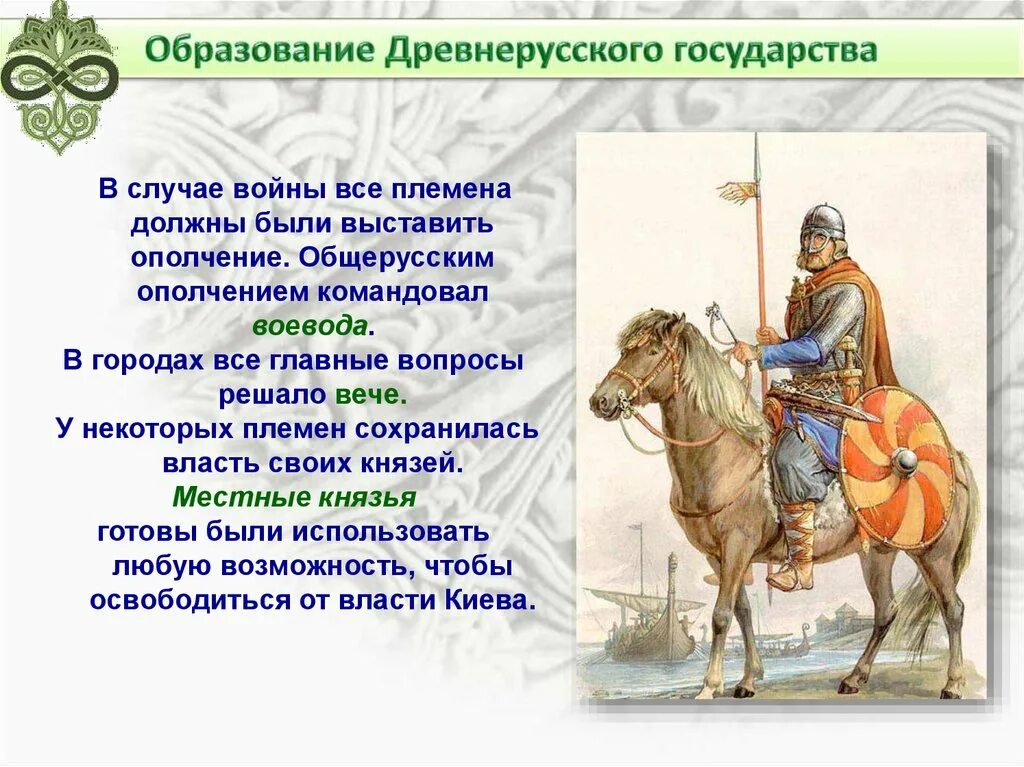 Образование Древнерусского государства

В случае войны все племена должны были выставить ополчение. Общерусским ополчением командовал воевода.
В городах все главные вопросы решало вече.
У некоторых племен сохранилась власть своих князей.
Местные князья
готовы были использовать любую возможность, чтобы освободиться от власти Киева.